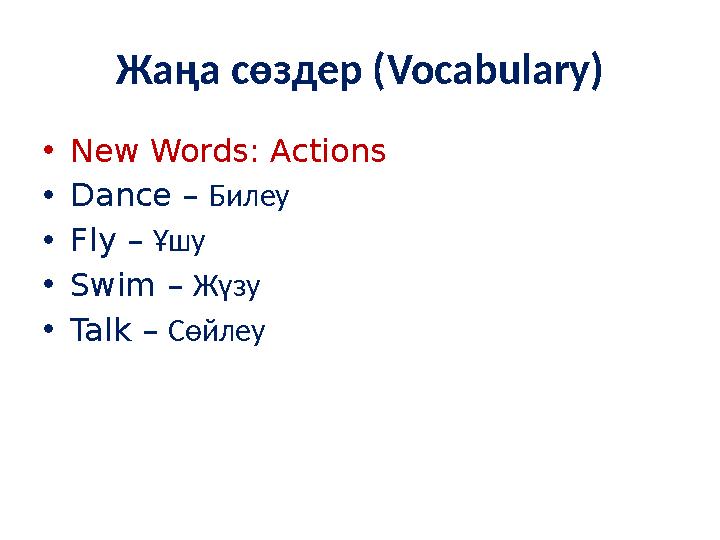 Жаңа сөздер (Vocabulary)

• New Words: Actions
• Dance – Билеу
• Fly – Ұшу
• Swim – Жүзу
• Talk – Сөйлеу